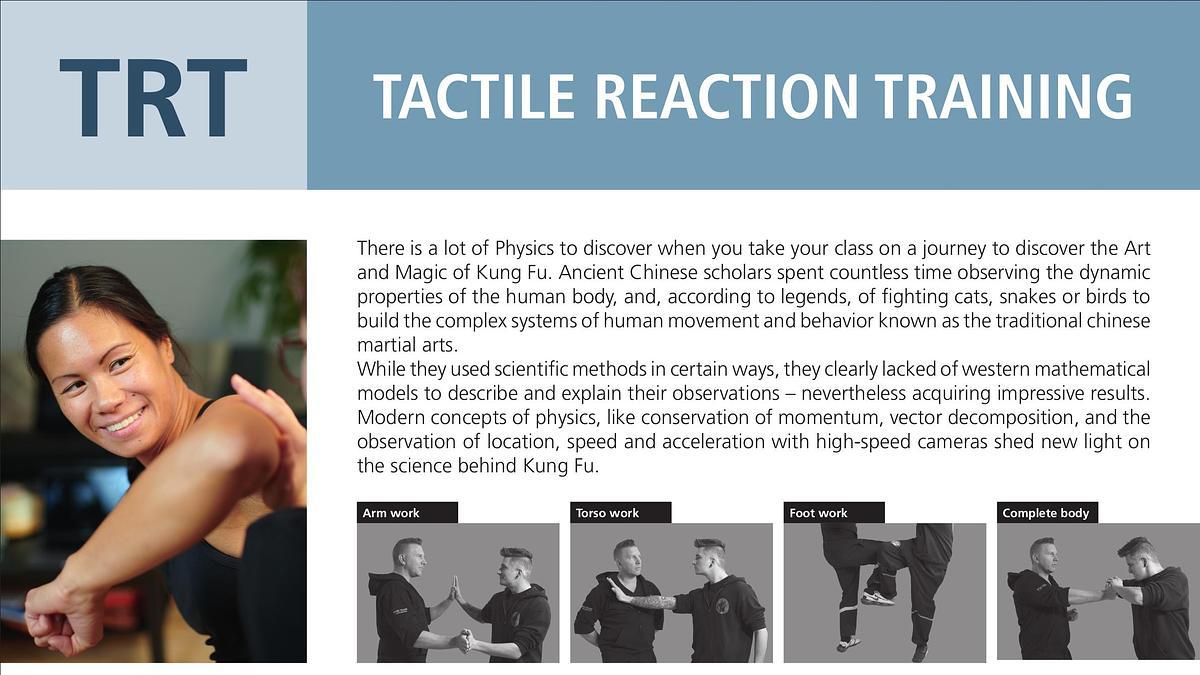 TRT

TACTILE REACTION TRAINING

There is a lot of Physics to discover when you take your class on a journey to discover the Art and Magic of Kung Fu. Ancient Chinese scholars spent countless time observing the dynamic properties of the human body, and, according to legends, of fighting cats, snakes or birds to build the complex systems of human movement and behavior known as the traditional chinese martial arts.
While they used scientific methods in certain ways, they clearly lacked of western mathematical models to describe and explain their observations – nevertheless acquiring impressive results. Modern concepts of physics, like conservation of momentum, vector decomposition, and the observation of location, speed and acceleration with high-speed cameras shed new light on the science behind Kung Fu.

Arm work

Torso work

Foot work

Complete body